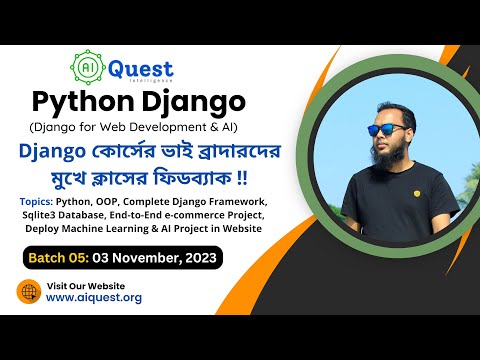 AI Quest
Intelligence

Python Django
(Django for Web Development & AI)

Django কোর্সের ভাই ব্রাদারদের মুখে ক্লাসের ফিডব্যাক !!

Topics: Python, OOP, Complete Django Framework, Sqlite3 Database, End-to-End e-commerce Project, Deploy Machine Learning & AI Project in Website

Batch 05: 03 November, 2023

Visit Our Website
www.aiquest.org